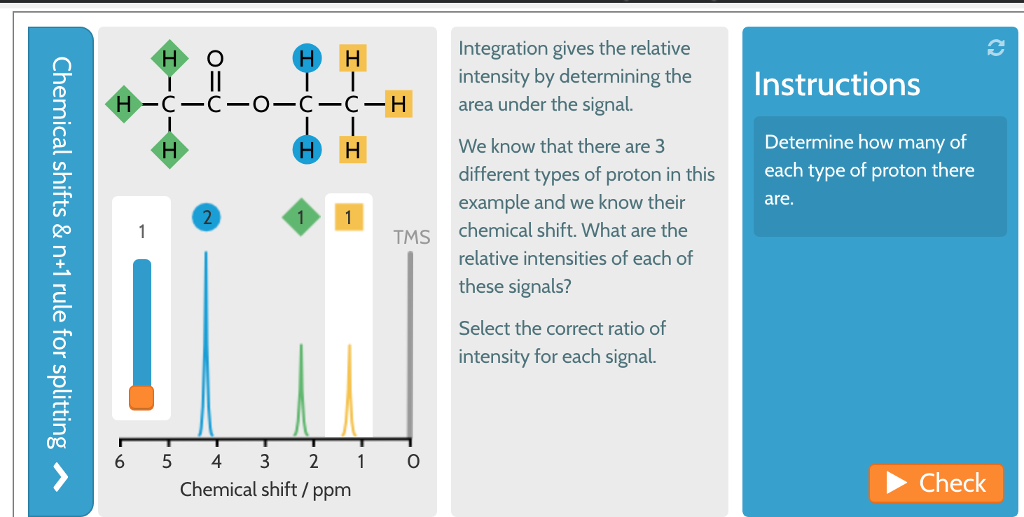 Chemical shifts & n+1 rule for splitting

H O H H
H—C—C—O—C—C—H
H H H

1

2 1 1

TMS

6 5 4 3 2 1 0
Chemical shift / ppm

Integration gives the relative intensity by determining the area under the signal.

We know that there are 3 different types of proton in this example and we know their chemical shift. What are the relative intensities of each of these signals?

Select the correct ratio of intensity for each signal.

Instructions

Determine how many of each type of proton there are.

Check